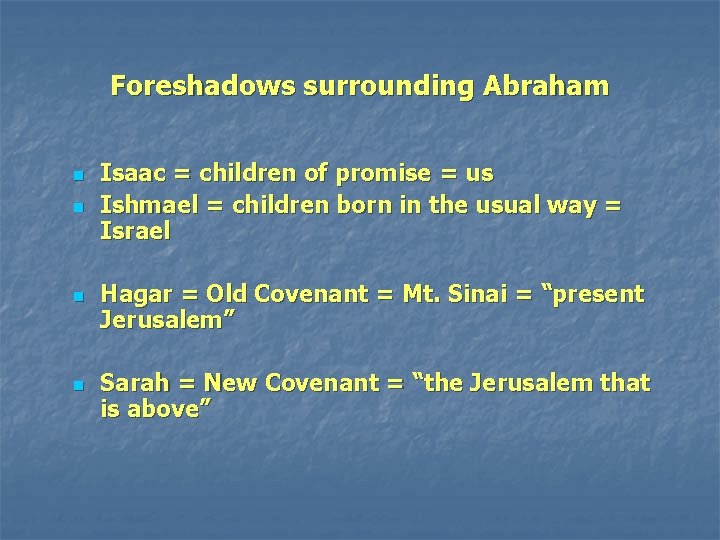 Foreshadows surrounding Abraham

• Isaac = children of promise = us
• Ishmael = children born in the usual way = Israel

• Hagar = Old Covenant = Mt. Sinai = "present Jerusalem"

• Sarah = New Covenant = "the Jerusalem that is above"